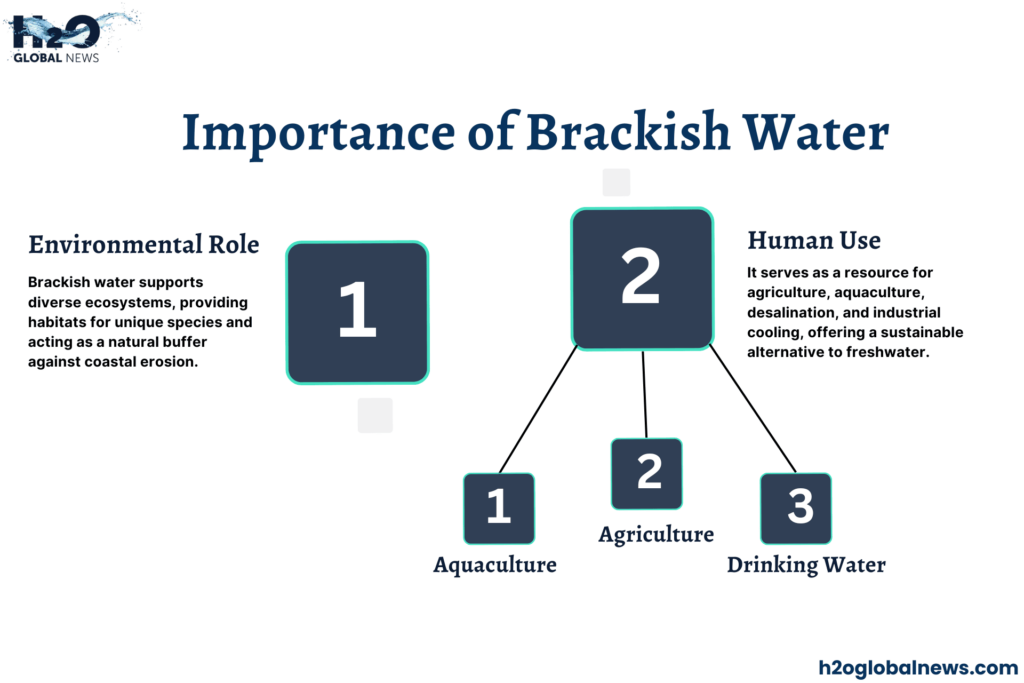 H2O GLOBAL NEWS

Importance of Brackish Water

Environmental Role

Brackish water supports diverse ecosystems, providing habitats for unique species and acting as a natural buffer against coastal erosion.

1

2

Human Use

It serves as a resource for agriculture, aquaculture, desalination, and industrial cooling, offering a sustainable alternative to freshwater.

1

Aquaculture

2

Agriculture

3

Drinking Water

h2oglobalnews.com